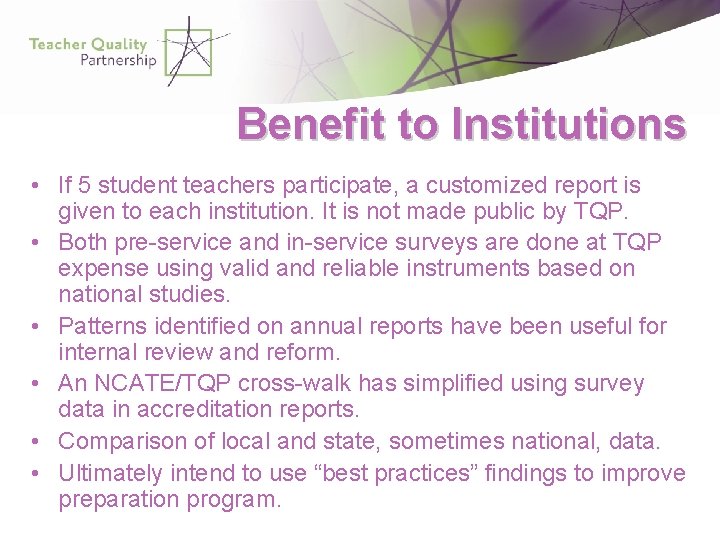 Teacher Quality
Partnership

Benefit to Institutions

• If 5 student teachers participate, a customized report is given to each institution. It is not made public by TQP.
• Both pre-service and in-service surveys are done at TQP expense using valid and reliable instruments based on national studies.
• Patterns identified on annual reports have been useful for internal review and reform.
• An NCATE/TQP cross-walk has simplified using survey data in accreditation reports.
• Comparison of local and state, sometimes national, data.
• Ultimately intend to use “best practices” findings to improve preparation program.